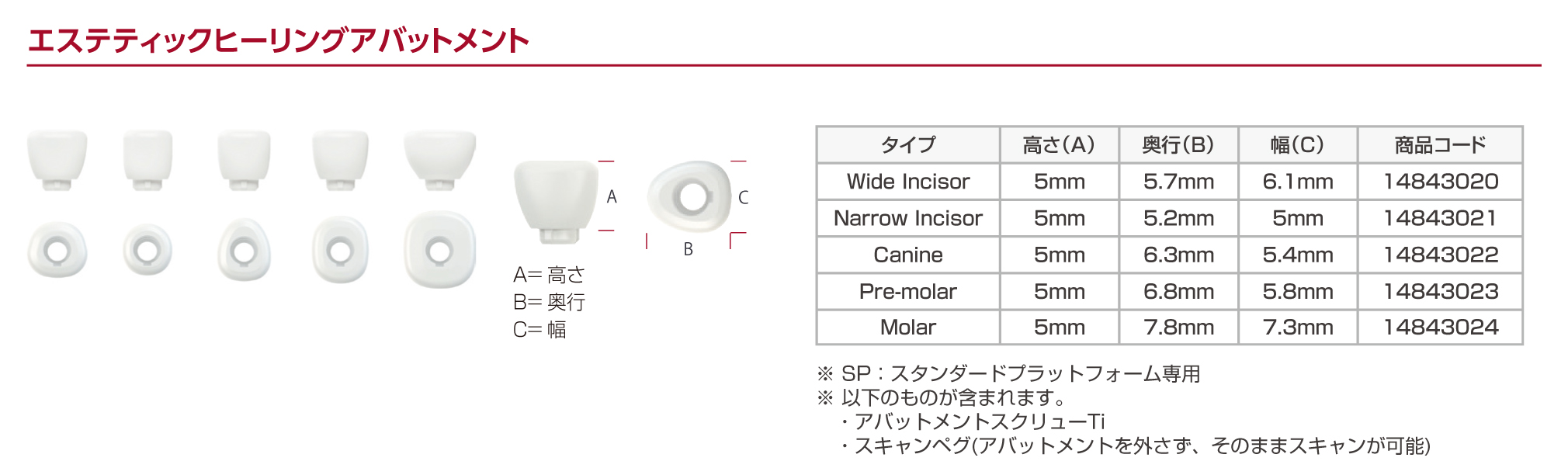 エステティックヒーリングアバットメント

A

C

B

A= 高さ
B= 奥行
C= 幅

| タイプ | 高さ(A) | 奥行(B) | 幅(C) | 商品コード |
|---|---|---|---|---|
| Wide Incisor | 5mm | 5.7mm | 6.1mm | 14843020 |
| Narrow Incisor | 5mm | 5.2mm | 5mm | 14843021 |
| Canine | 5mm | 6.3mm | 5.4mm | 14843022 |
| Pre-molar | 5mm | 6.8mm | 5.8mm | 14843023 |
| Molar | 5mm | 7.8mm | 7.3mm | 14843024 |

※ SP：スタンダードプラットフォーム専用
※ 以下のものが含まれます。
・アバットメントスクリューTi
・スキャンペグ(アバットメントを外さず、そのままスキャンが可能)